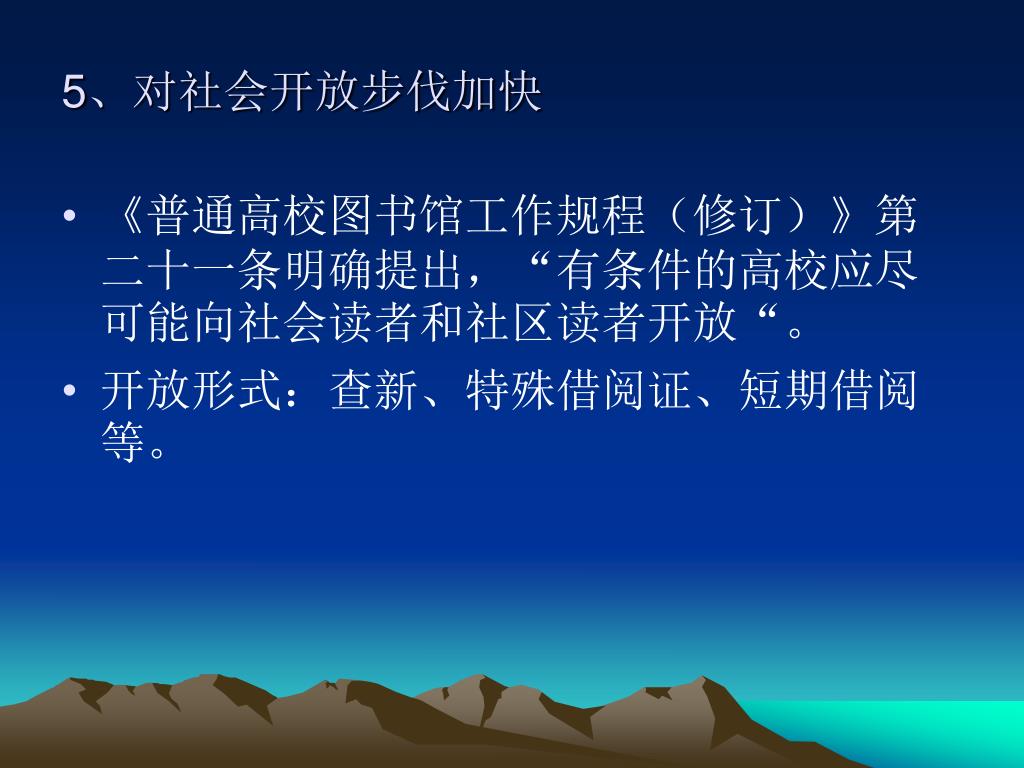 5、对社会开放步伐加快

• 《普通高校图书馆工作规程（修订）》第二十一条明确提出，“有条件的高校应尽可能向社会读者和社区读者开放“。

• 开放形式：查新、特殊借阅证、短期借阅等。